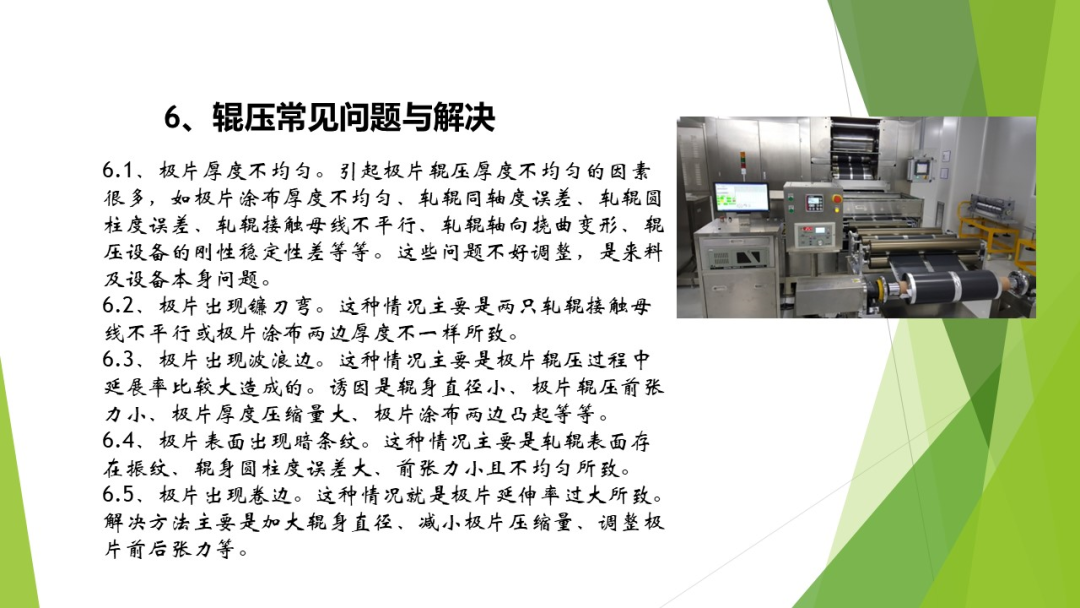 6、辊压常见问题与解决

6.1、极片厚度不均匀。引起极片辊压厚度不均匀的因素很多，如极片涂布厚度不均匀、轧辊同轴度误差、轧辊圆柱度误差、轧辊接触母线不平行、轧辊轴向挠曲变形、辊压设备的刚性稳定性差等等。这些问题不好调整，是来料及设备本身问题。
6.2、极片出现镰刀弯。这种情况主要是两只轧辊接触母线不平行或极片涂布两边厚度不一样所致。
6.3、极片出现波浪边。这种情况主要是极片辊压过程中延展率比较大造成的。诱因是辊身直径小、极片辊压前张力小、极片厚度压缩量大、极片涂布两边凸起等等。
6.4、极片表面出现暗条纹。这种情况主要是轧辊表面存在振纹、辊身圆柱度误差大、前张力小且不均匀所致。
6.5、极片出现卷边。这种情况就是极片延伸率过大所致。解决方法主要是加大辊身直径、减小极片压缩量、调整极片前后张力等。